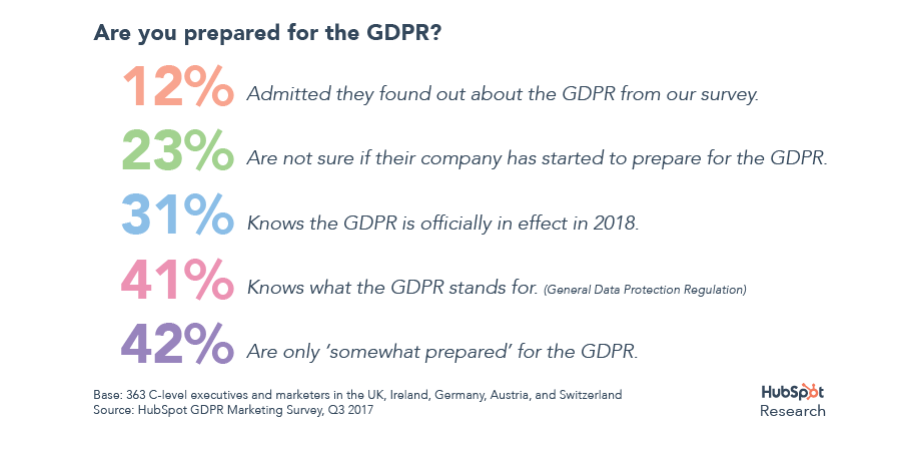 Are you prepared for the GDPR?

12% Admitted they found out about the GDPR from our survey.

23% Are not sure if their company has started to prepare for the GDPR.

31% Knows the GDPR is officially in effect in 2018.

41% Knows what the GDPR stands for. (General Data Protection Regulation)

42% Are only 'somewhat prepared' for the GDPR.

Base: 363 C-level executives and marketers in the UK, Ireland, Germany, Austria, and Switzerland
Source: HubSpot GDPR Marketing Survey, Q3 2017

HubSpot Research